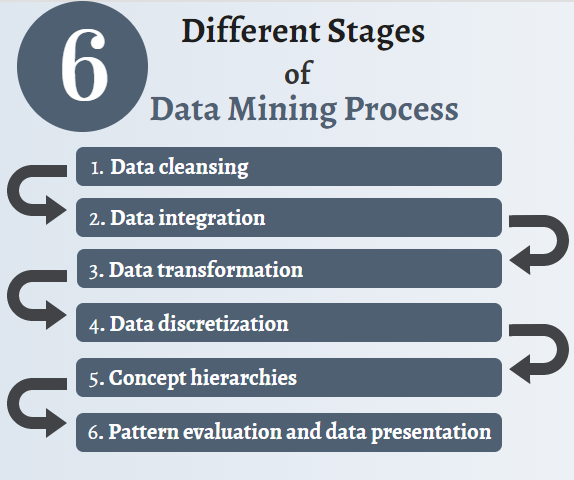 6 Different Stages of Data Mining Process

1. Data cleansing

2. Data integration

3. Data transformation

4. Data discretization

5. Concept hierarchies

6. Pattern evaluation and data presentation